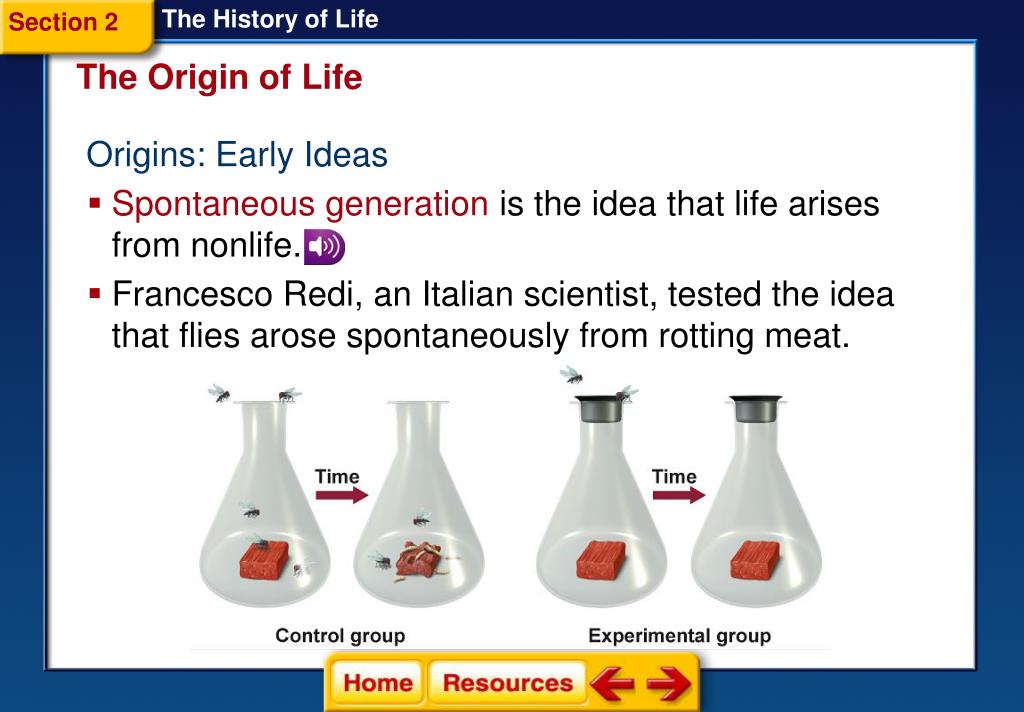 Section 2
The History of Life

The Origin of Life

Origins: Early Ideas

▪ Spontaneous generation is the idea that life arises from nonlife.

▪ Francesco Redi, an Italian scientist, tested the idea that flies arose spontaneously from rotting meat.

Time

Time

Control group

Experimental group

Home
Resources